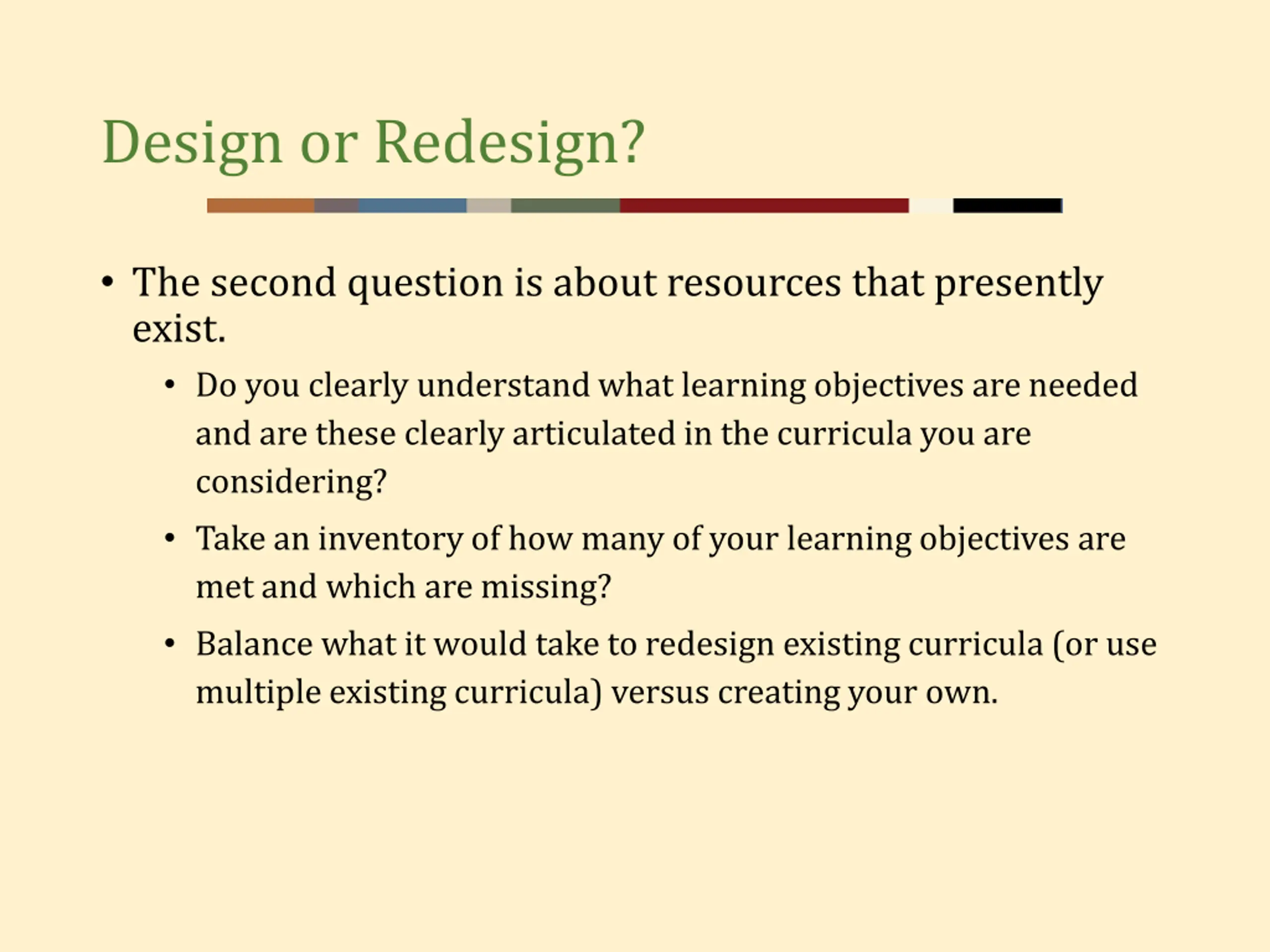 Design or Redesign?

• The second question is about resources that presently exist.

• Do you clearly understand what learning objectives are needed and are these clearly articulated in the curricula you are considering?

• Take an inventory of how many of your learning objectives are met and which are missing?

• Balance what it would take to redesign existing curricula (or use multiple existing curricula) versus creating your own.